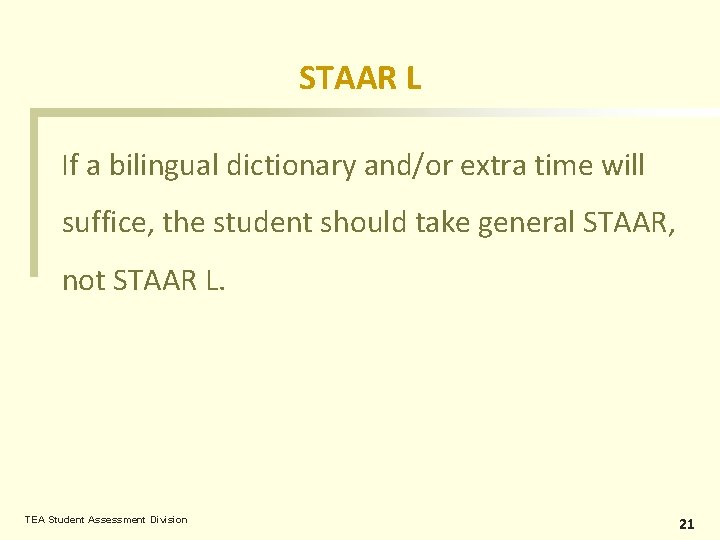 STAAR L

If a bilingual dictionary and/or extra time will suffice, the student should take general STAAR, not STAAR L.

TEA Student Assessment Division

21